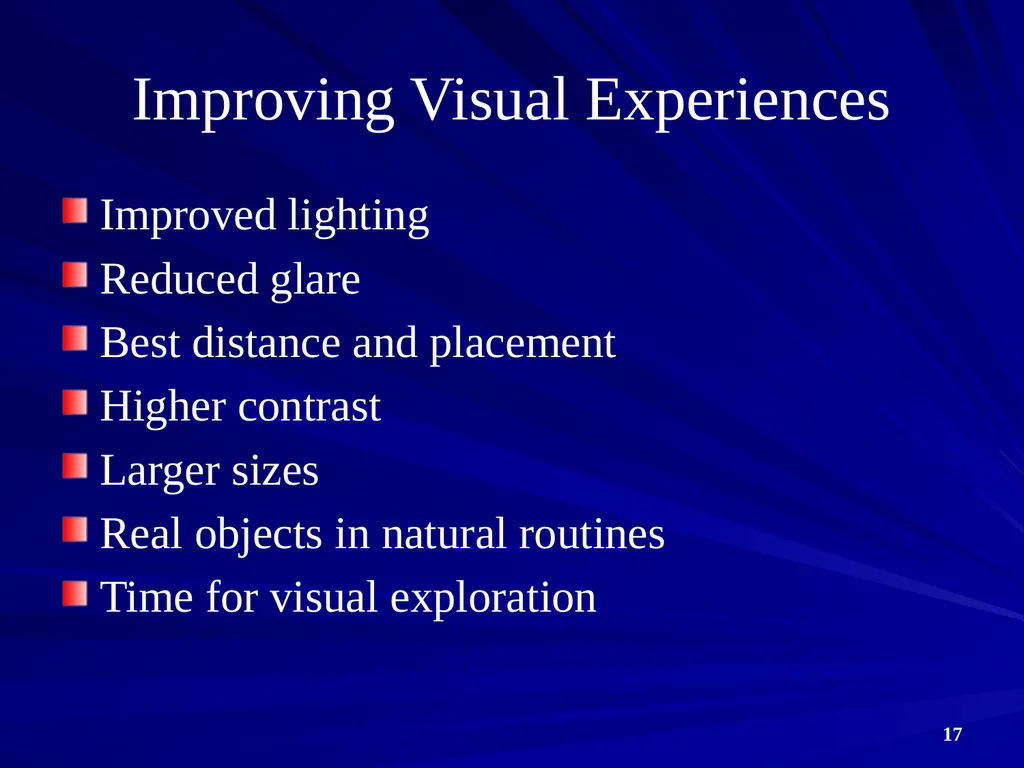 Improving Visual Experiences

- Improved lighting
- Reduced glare
- Best distance and placement
- Higher contrast
- Larger sizes
- Real objects in natural routines
- Time for visual exploration

17